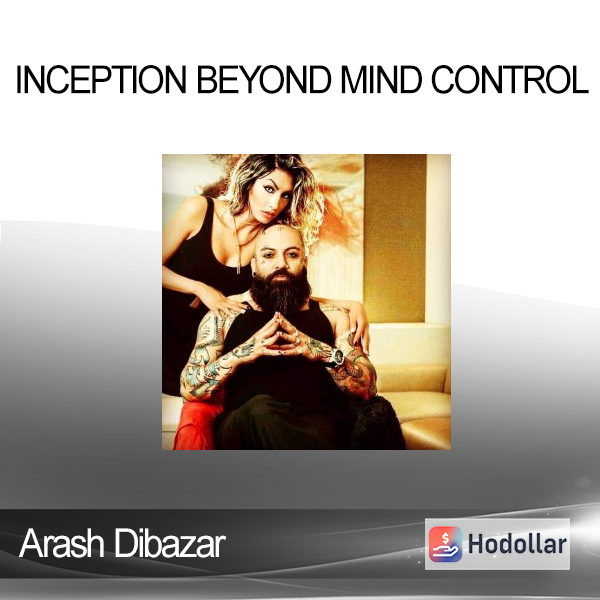 INCEPTION BEYOND MIND CONTROL

Arash Dibazar

Hodollar